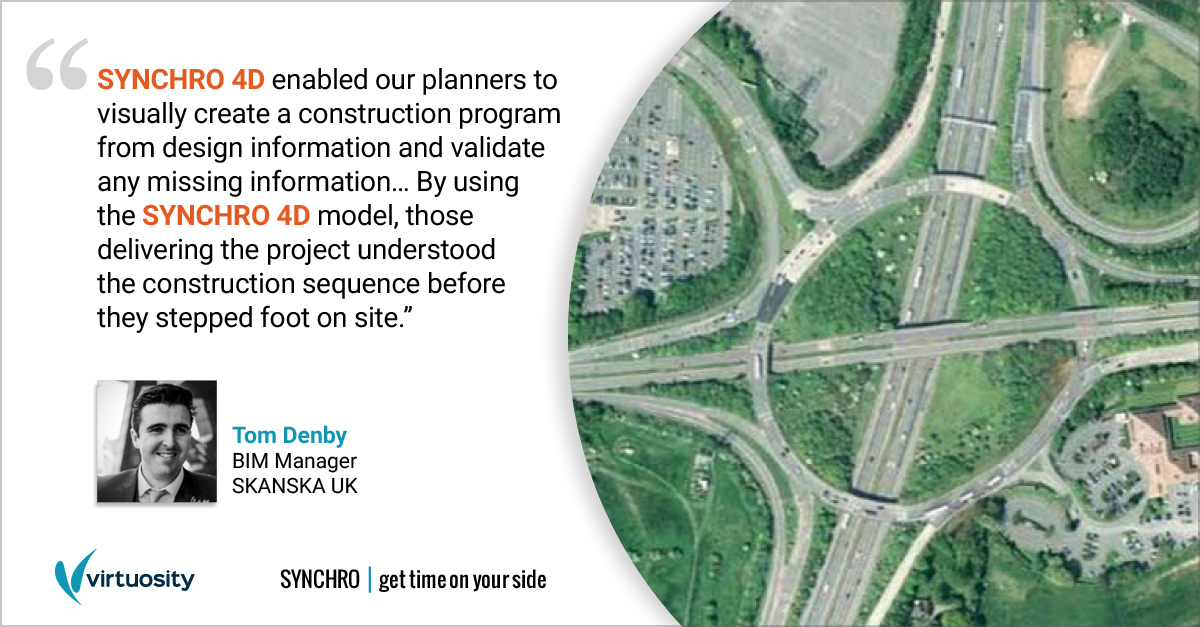 “SYNCHRO 4D enabled our planners to visually create a construction program from design information and validate any missing information… By using the SYNCHRO 4D model, those delivering the project understood the construction sequence before they stepped foot on site.”

Tom Denby
BIM Manager
SKANSKA UK

virtuosity

SYNCHRO | get time on your side